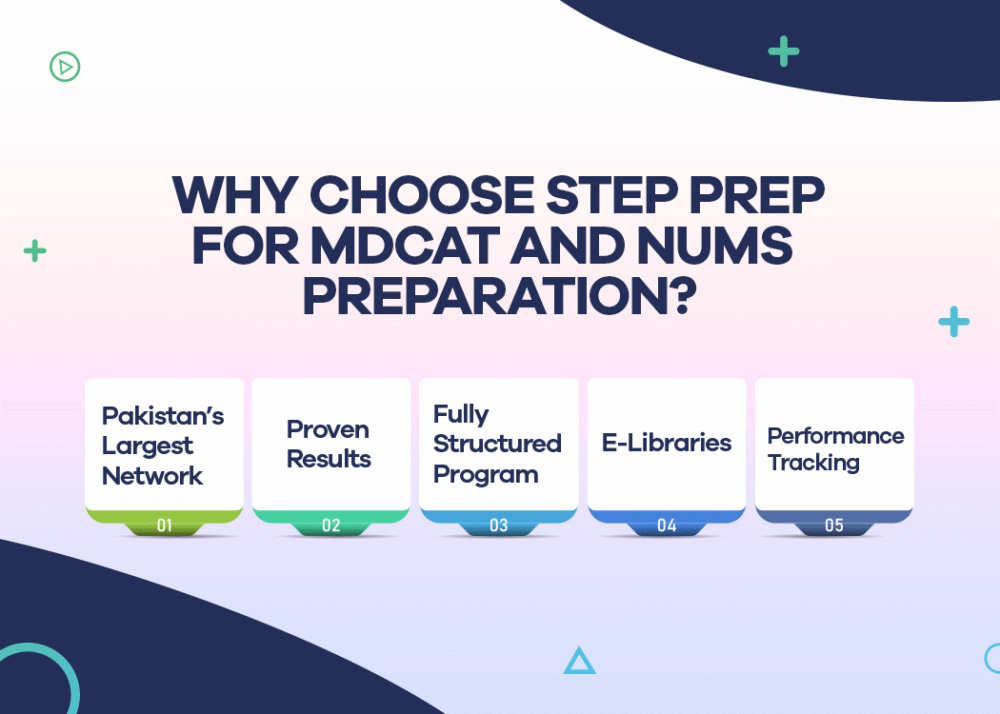 WHY CHOOSE STEP PREP FOR MDCAT AND NUMS PREPARATION?

Pakistan's Largest Network
01

Proven Results
02

Fully Structured Program
03

E-Libraries
04

Performance Tracking
05